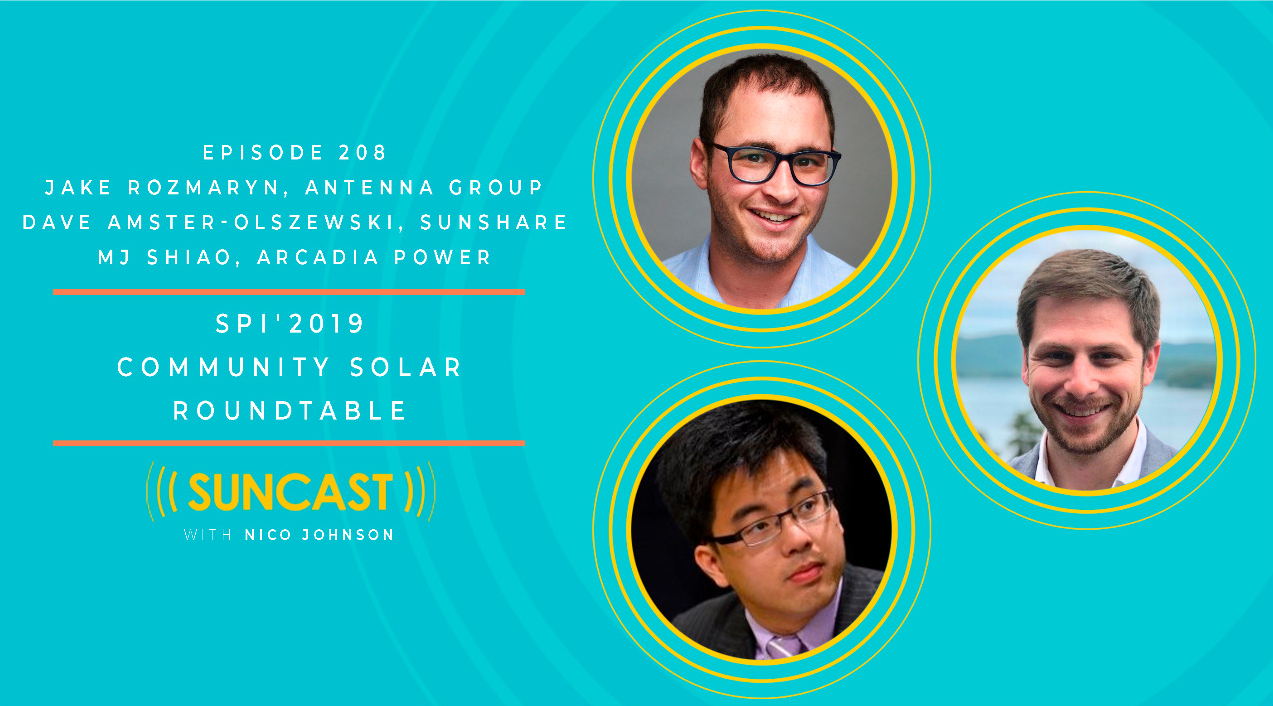 EPISODE 208
JAKE ROZMARYN, ANTENNA GROUP
DAVE AMSTER-OLSZEWSKI, SUNSHARE
MJ SHIAO, ARCADIA POWER

SPI'2019
COMMUNITY SOLAR
ROUNDTABLE

((( SUNCAST )))
WITH NICO JOHNSON